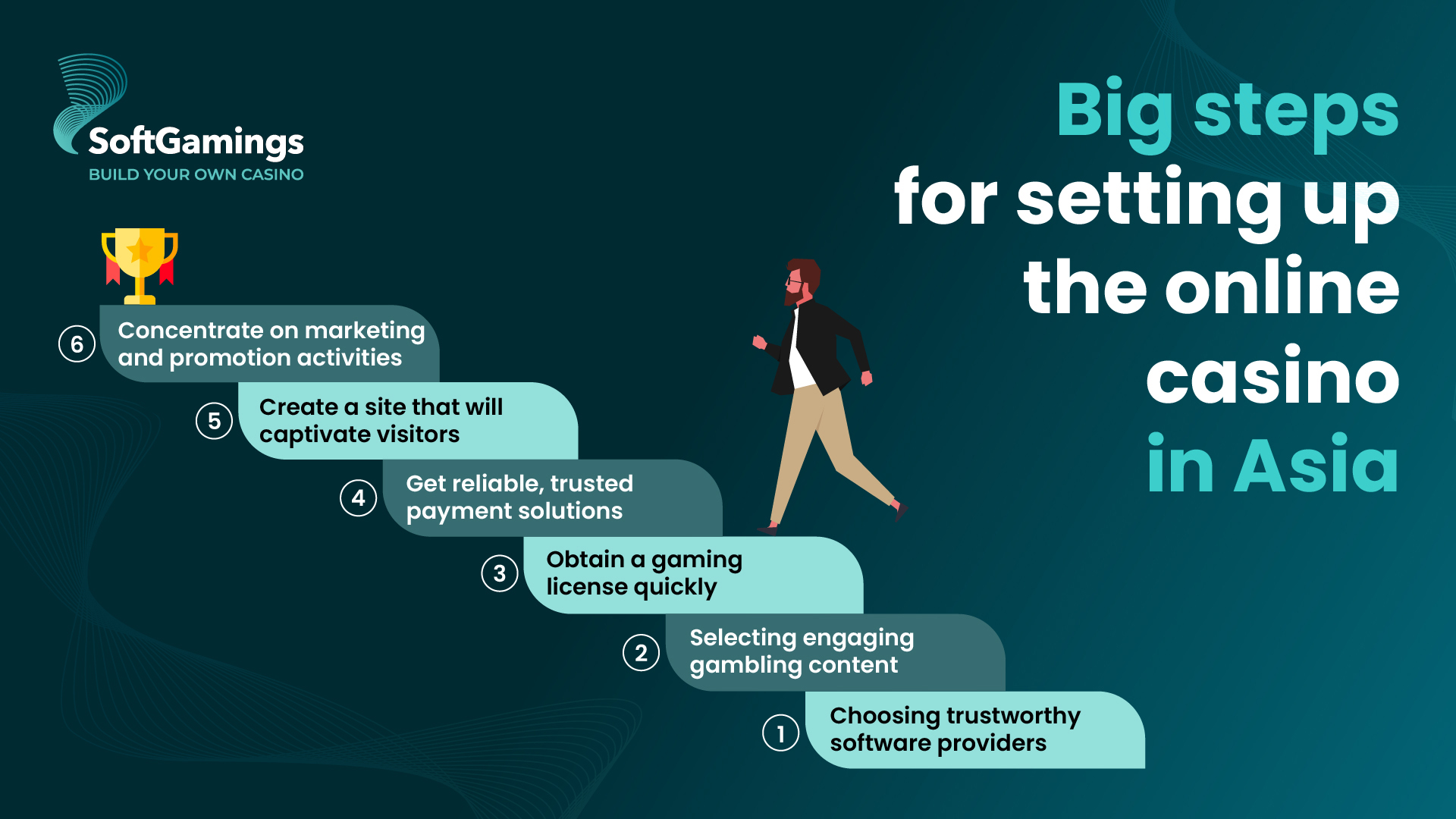 SoftGamings
BUILD YOUR OWN CASINO

Big steps for setting up the online casino in Asia

6 Concentrate on marketing and promotion activities

5 Create a site that will captivate visitors

4 Get reliable, trusted payment solutions

3 Obtain a gaming license quickly

2 Selecting engaging gambling content

1 Choosing trustworthy software providers